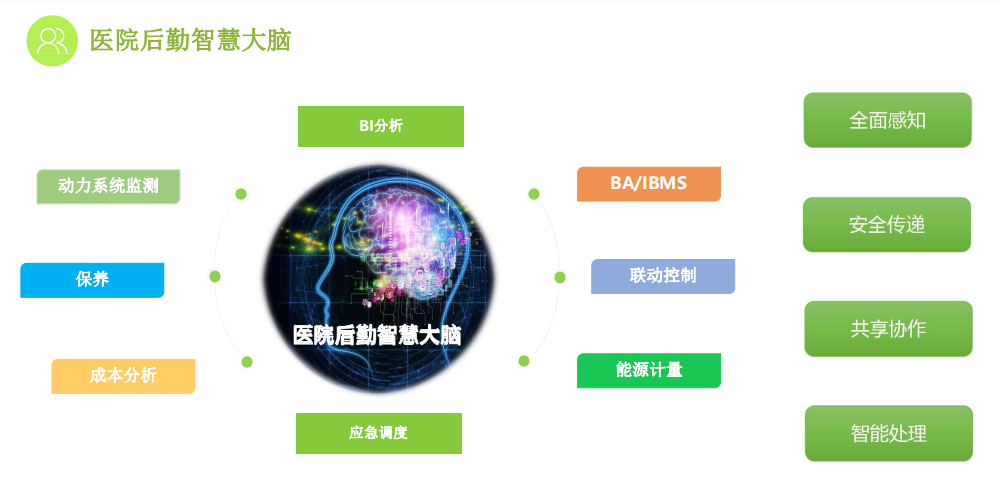 医院后勤智慧大脑

BI分析

动力系统监测

保养

成本分析

医院后勤智慧大脑

应急调度

BA/IBMS

联动控制

能源计量

全面感知

安全传递

共享协作

智能处理